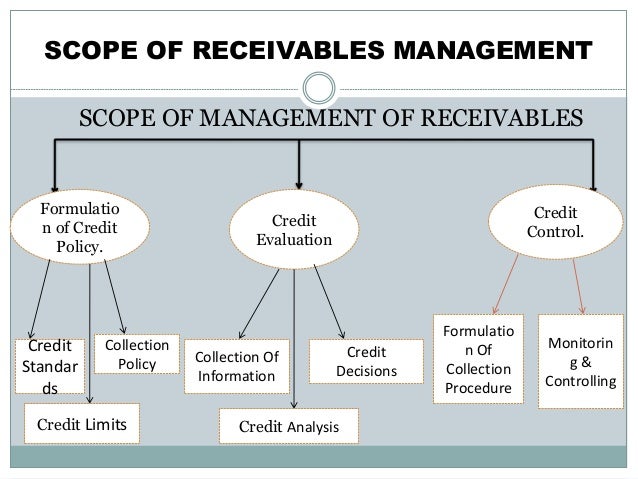 SCOPE OF RECEIVABLES MANAGEMENT

SCOPE OF MANAGEMENT OF RECEIVABLES

Formulation of Credit Policy.

Credit Evaluation

Credit Control.

Credit Standards

Collection Policy

Credit Limits

Collection Of Information

Credit Decisions

Credit Analysis

Formulation Of Collection Procedure

Monitoring & Controlling